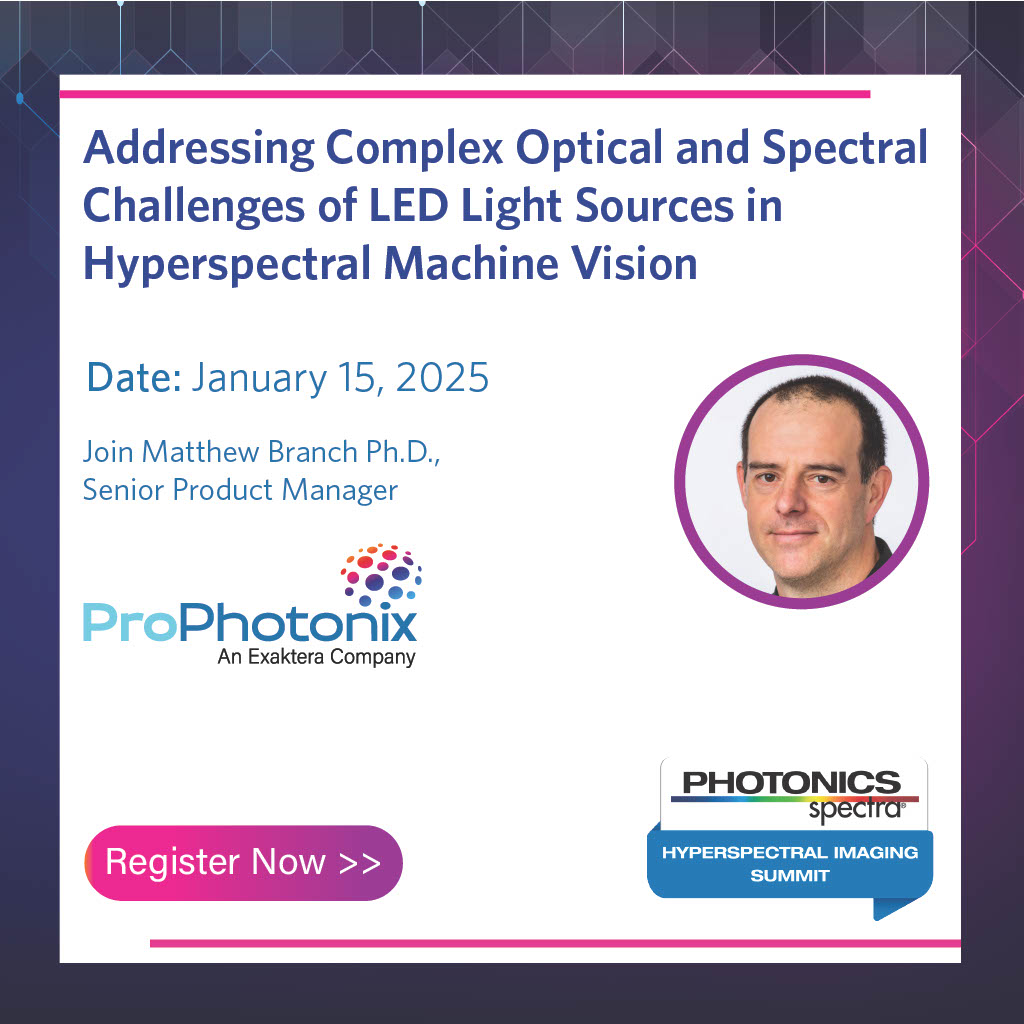 Addressing Complex Optical and Spectral Challenges of LED Light Sources in Hyperspectral Machine Vision

Date: January 15, 2025

Join Matthew Branch Ph.D., Senior Product Manager

ProPhotonix
An Exaktera Company

Register Now >>

PHOTONICS spectra®
HYPERSPECTRAL IMAGING SUMMIT